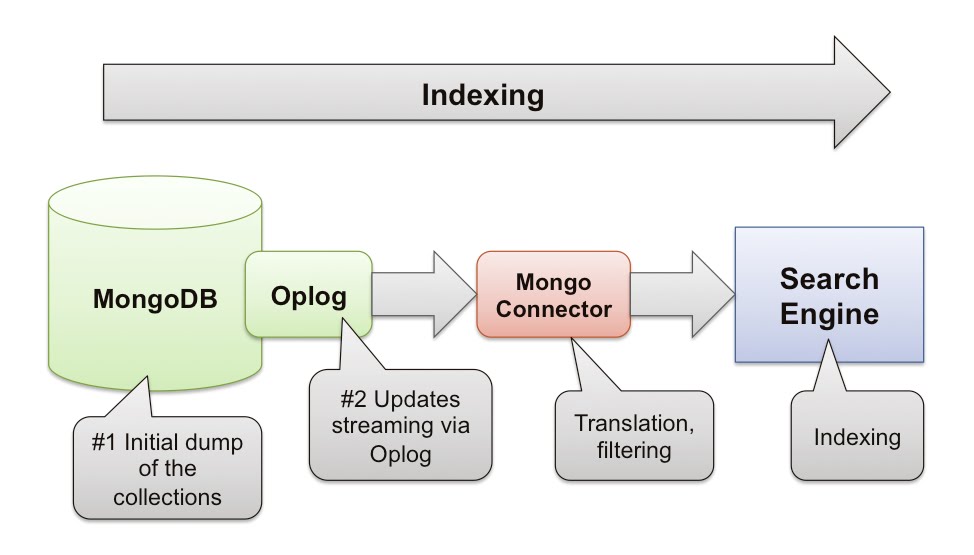 Indexing

MongoDB

Oplog

Mongo Connector

Search Engine

#1 Initial dump of the collections

#2 Updates streaming via Oplog

Translation, filtering

Indexing